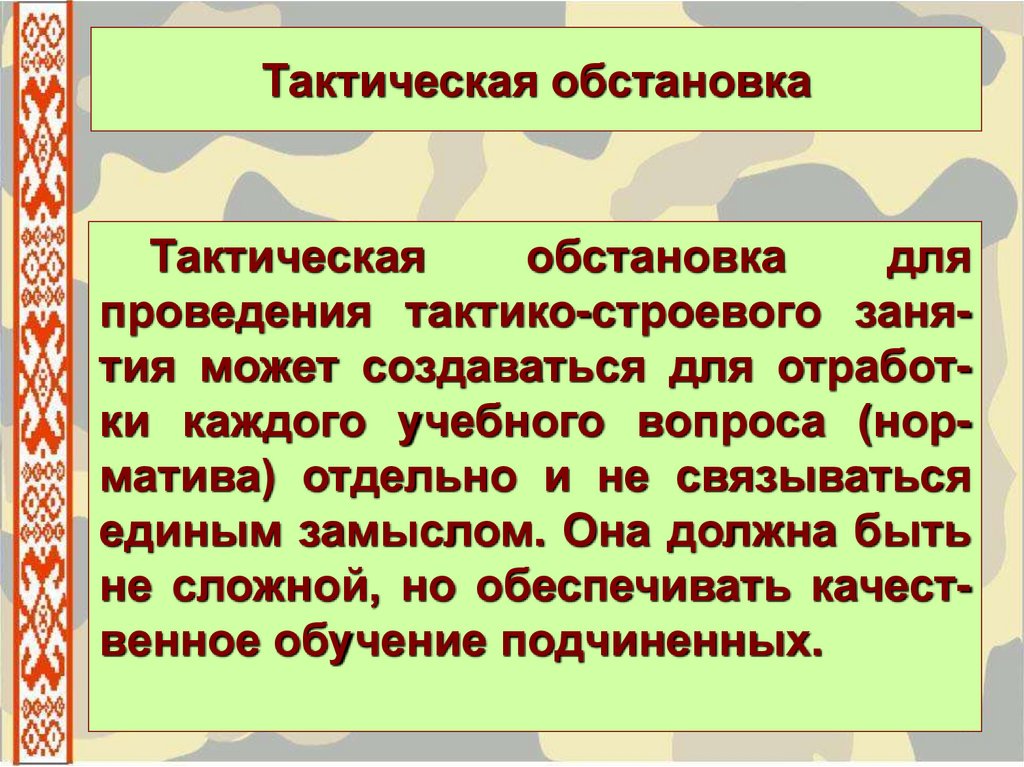 Тактическая обстановка

Тактическая обстановка для проведения тактико-строевого занятия может создаваться для отработки каждого учебного вопроса (норматива) отдельно и не связываться единым замыслом. Она должна быть не сложной, но обеспечивать качественное обучение подчиненных.